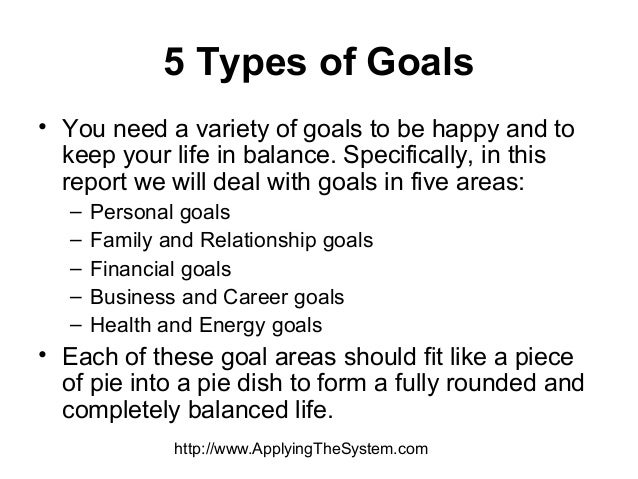 5 Types of Goals

• You need a variety of goals to be happy and to keep your life in balance. Specifically, in this report we will deal with goals in five areas:
– Personal goals
– Family and Relationship goals
– Financial goals
– Business and Career goals
– Health and Energy goals

• Each of these goal areas should fit like a piece of pie into a pie dish to form a fully rounded and completely balanced life.

http://www.ApplyingTheSystem.com